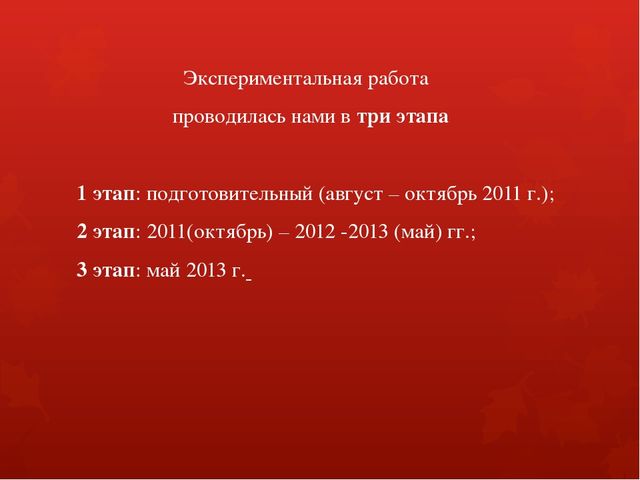 Экспериментальная работа
проводилась нами в три этапа

1 этап: подготовительный (август – октябрь 2011 г.);

2 этап: 2011(октябрь) – 2012 -2013 (май) гг.;

3 этап: май 2013 г.